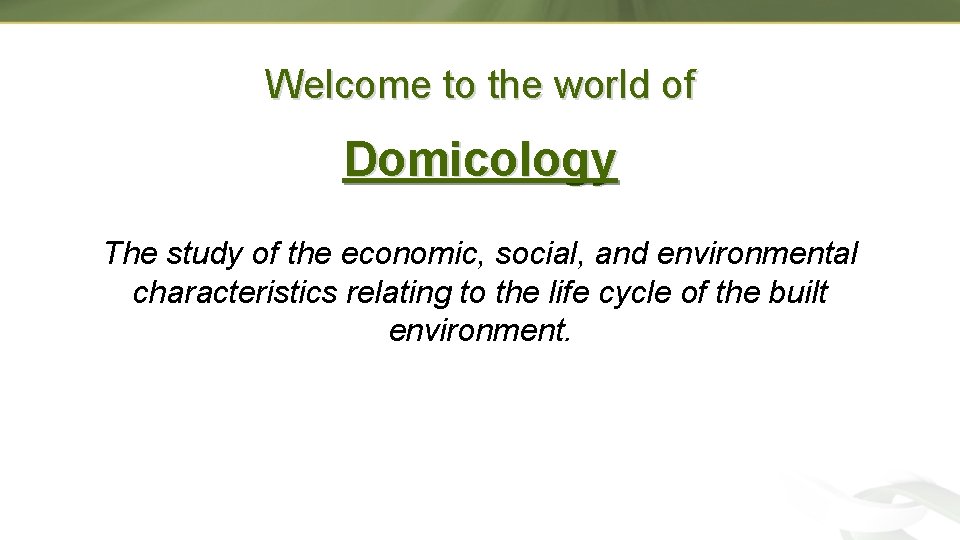 Welcome to the world of

Domicology

The study of the economic, social, and environmental characteristics relating to the life cycle of the built environment.